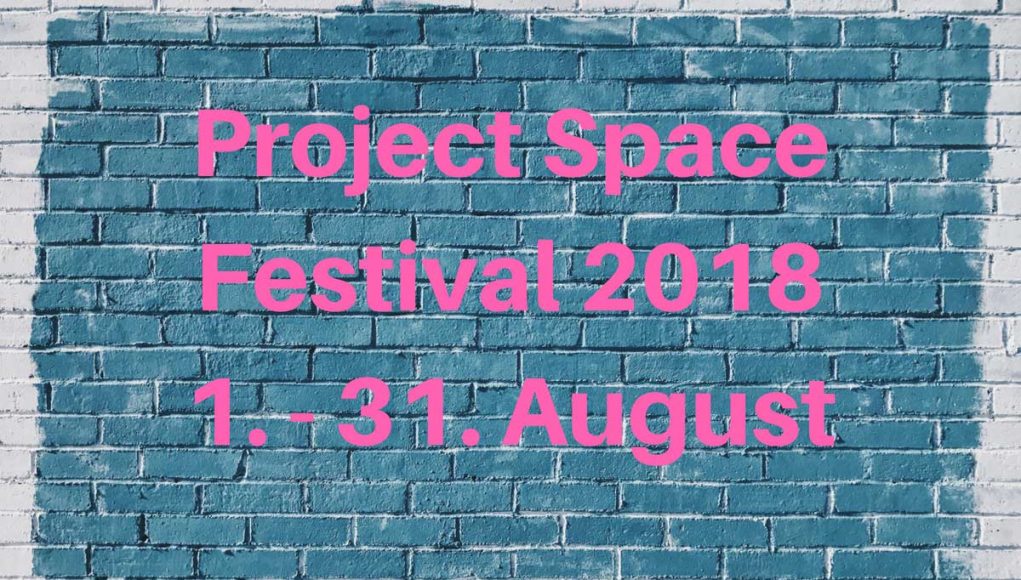 Project Space
Festival 2018
1. - 31. August